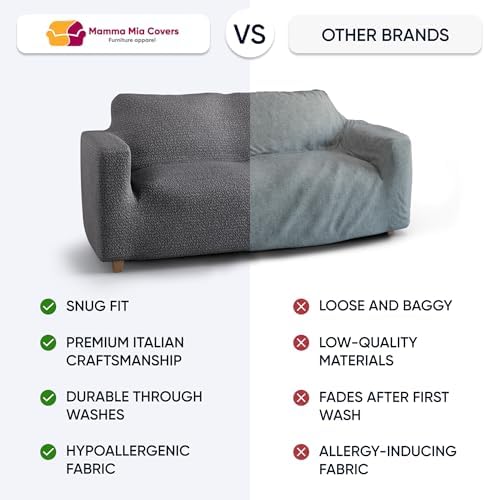 Mamma Mia Covers
Furniture apparel

VS

OTHER BRANDS

SNUG FIT

PREMIUM ITALIAN CRAFTSMANSHIP

DURABLE THROUGH WASHES

HYPOALLERGENIC FABRIC

LOOSE AND BAGGY

LOW-QUALITY MATERIALS

FADES AFTER FIRST WASH

ALLERGY-INDUCING FABRIC